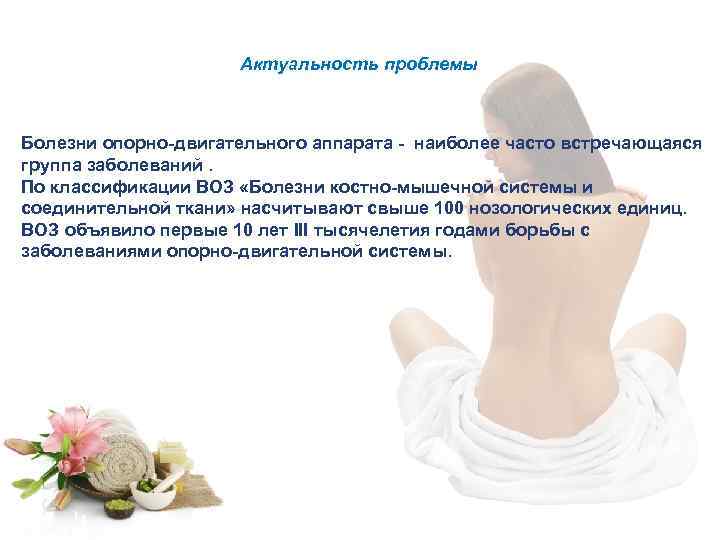 Актуальность проблемы

Болезни опорно-двигательного аппарата - наиболее часто встречающаяся группа заболеваний .
По классификации ВОЗ «Болезни костно-мышечной системы и соединительной ткани» насчитывают свыше 100 нозологических единиц.
ВОЗ объявило первые 10 лет III тысячелетия годами борьбы с заболеваниями опорно-двигательной системы.